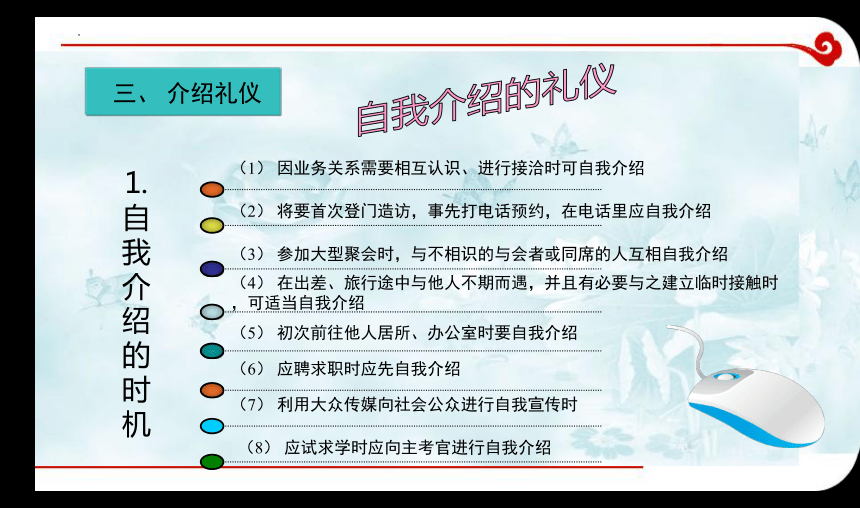 三、 介绍礼仪

自我介绍的礼仪

1. 自我介绍的时机

（1） 因业务关系需要相互认识、进行接洽时可自我介绍

（2） 将要首次登门造访，事先打电话预约，在电话里应自我介绍

（3） 参加大型聚会时，与不相识的与会者或同席的人互相自我介绍

（4） 在出差、旅行途中与他人不期而遇，并且有必要与之建立临时接触时，可适当自我介绍

（5） 初次前往他人居所、办公室时要自我介绍

（6） 应聘求职时应先自我介绍

（7） 利用大众传媒向社会公众进行自我宣传时

（8） 应试求学时应向主考官进行自我介绍